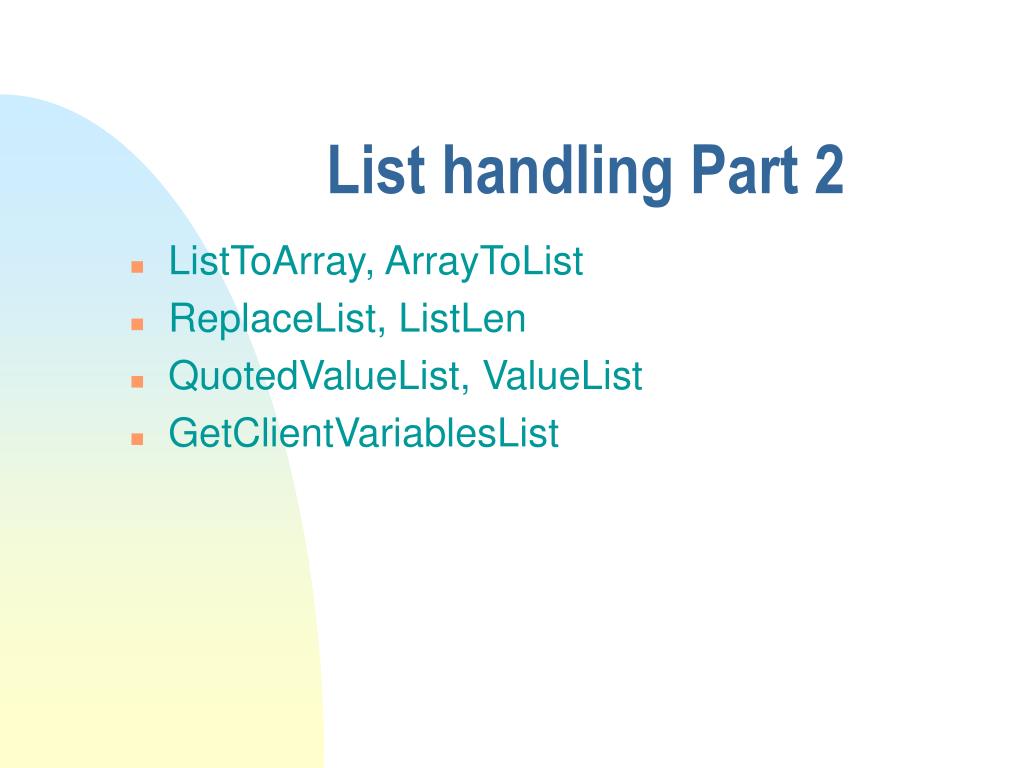 List handling Part 2

- ListToArray, ArrayToList
- ReplaceList, ListLen
- QuotedValueList, ValueList
- GetClientVariablesList